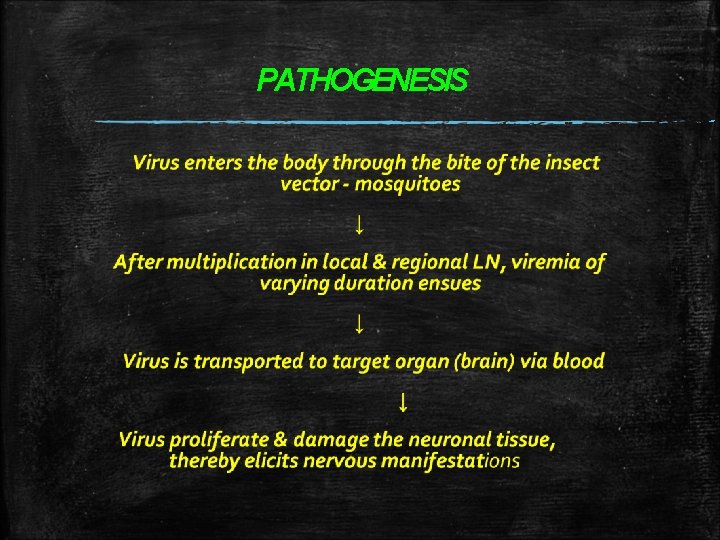 PATHOGENESIS

Virus enters the body through the bite of the insect vector - mosquitoes

↓

After multiplication in local & regional LN, viremia of varying duration ensues

↓

Virus is transported to target organ (brain) via blood

↓

Virus proliferate & damage the neuronal tissue, thereby elicits nervous manifestations